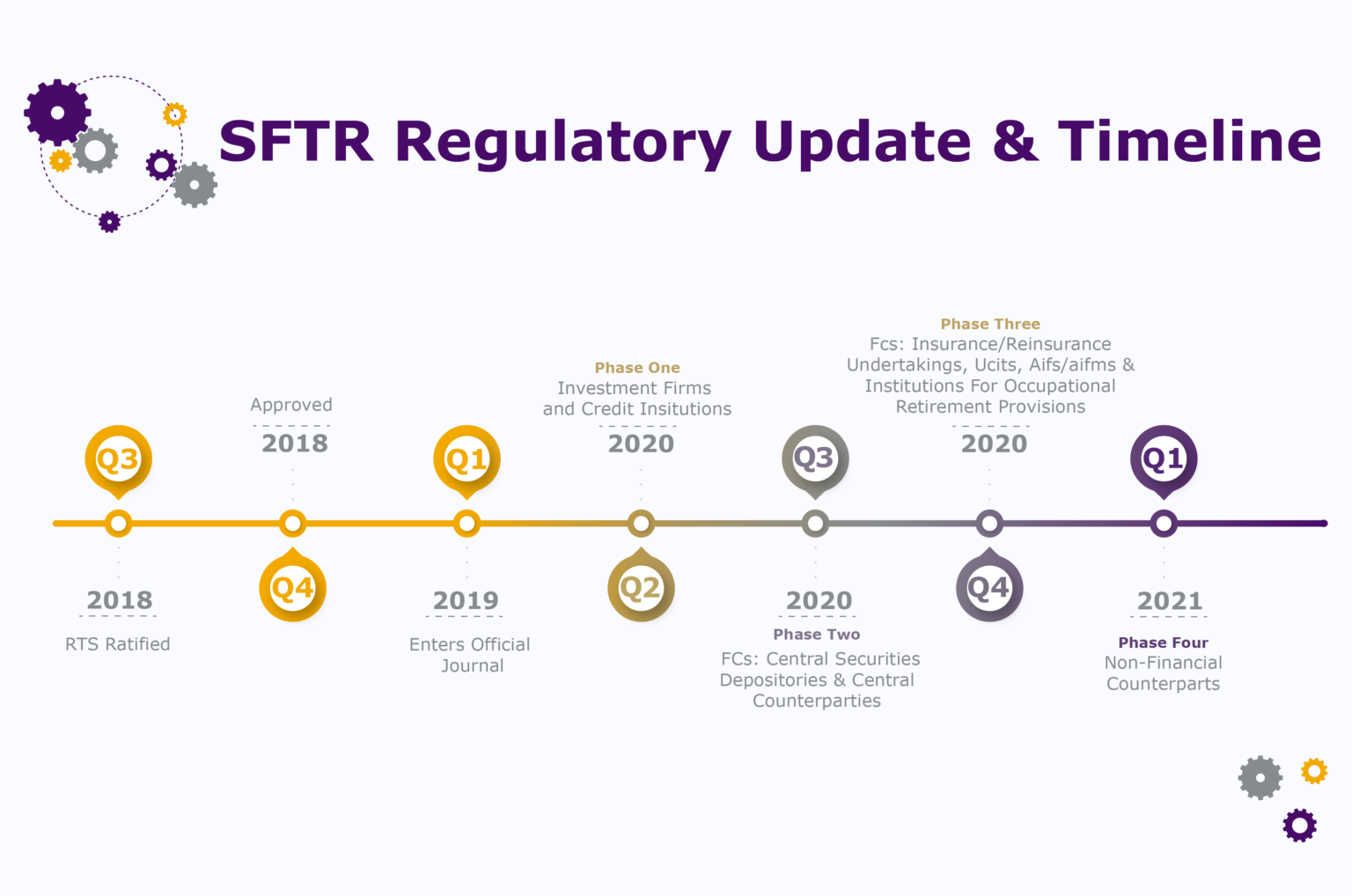 SFTR Regulatory Update & Timeline

Q3
2018
RTS Ratified

Approved
2018
Q4

Q1
2019
Enters Official Journal

Phase One
Investment Firms and Credit Insitutions
2020
Q2

Q3
2020
Phase Two
FCs: Central Securities Depositories & Central Counterparties

Phase Three
Fcs: Insurance/Reinsurance Undertakings, Ucits, Aifs/aifms & Institutions For Occupational Retirement Provisions
2020
Q4

Q1
2021
Phase Four
Non-Financial Counterparts